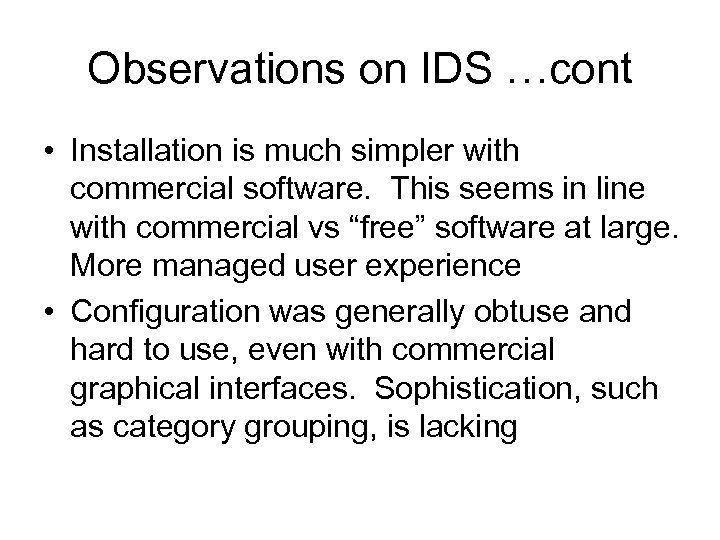 Observations on IDS …cont

• Installation is much simpler with commercial software. This seems in line with commercial vs “free” software at large. More managed user experience

• Configuration was generally obtuse and hard to use, even with commercial graphical interfaces. Sophistication, such as category grouping, is lacking